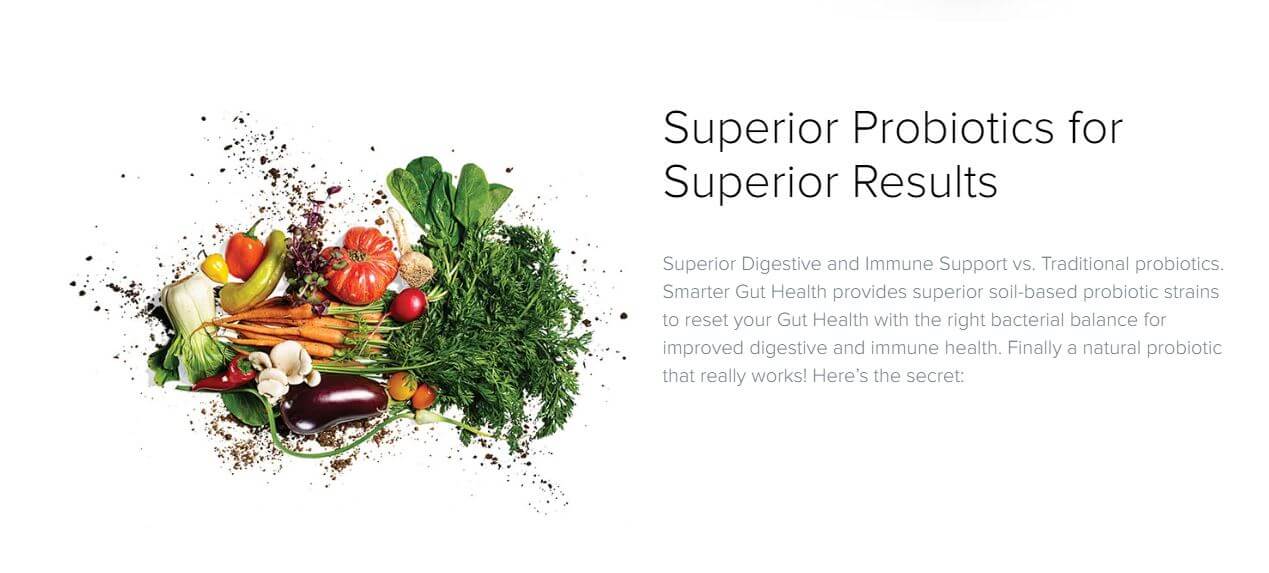 Superior Probiotics for Superior Results

Superior Digestive and Immune Support vs. Traditional probiotics. Smarter Gut Health provides superior soil-based probiotic strains to reset your Gut Health with the right bacterial balance for improved digestive and immune health. Finally a natural probiotic that really works! Here's the secret: